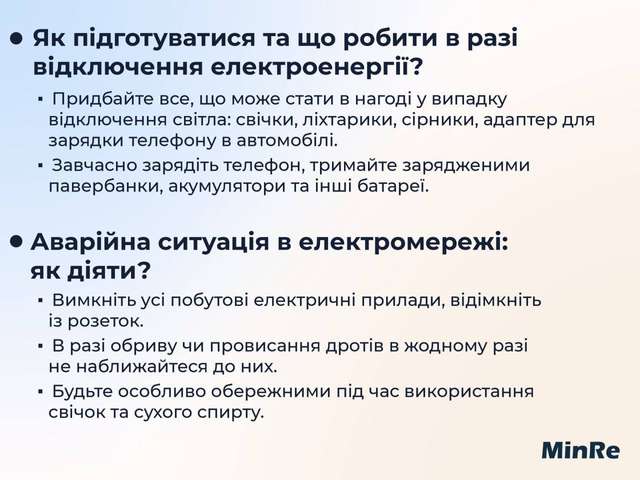 • Як підготуватися та що робити в разі відключення електроенергії?

▪ Придбайте все, що може стати в нагоді у випадку відключення світла: свічки, ліхтарики, сірники, адаптер для зарядки телефону в автомобілі.

▪ Завчасно зарядіть телефон, тримайте зарядженими павербанки, акумулятори та інші батареї.

• Аварійна ситуація в електромережі: як діяти?

▪ Вимкніть усі побутові електричні прилади, відімкніть із розеток.

▪ В разі обриву чи провисання дротів в жодному разі не наближайтеся до них.

▪ Будьте особливо обережними під час використання свічок та сухого спирту.

MinRe